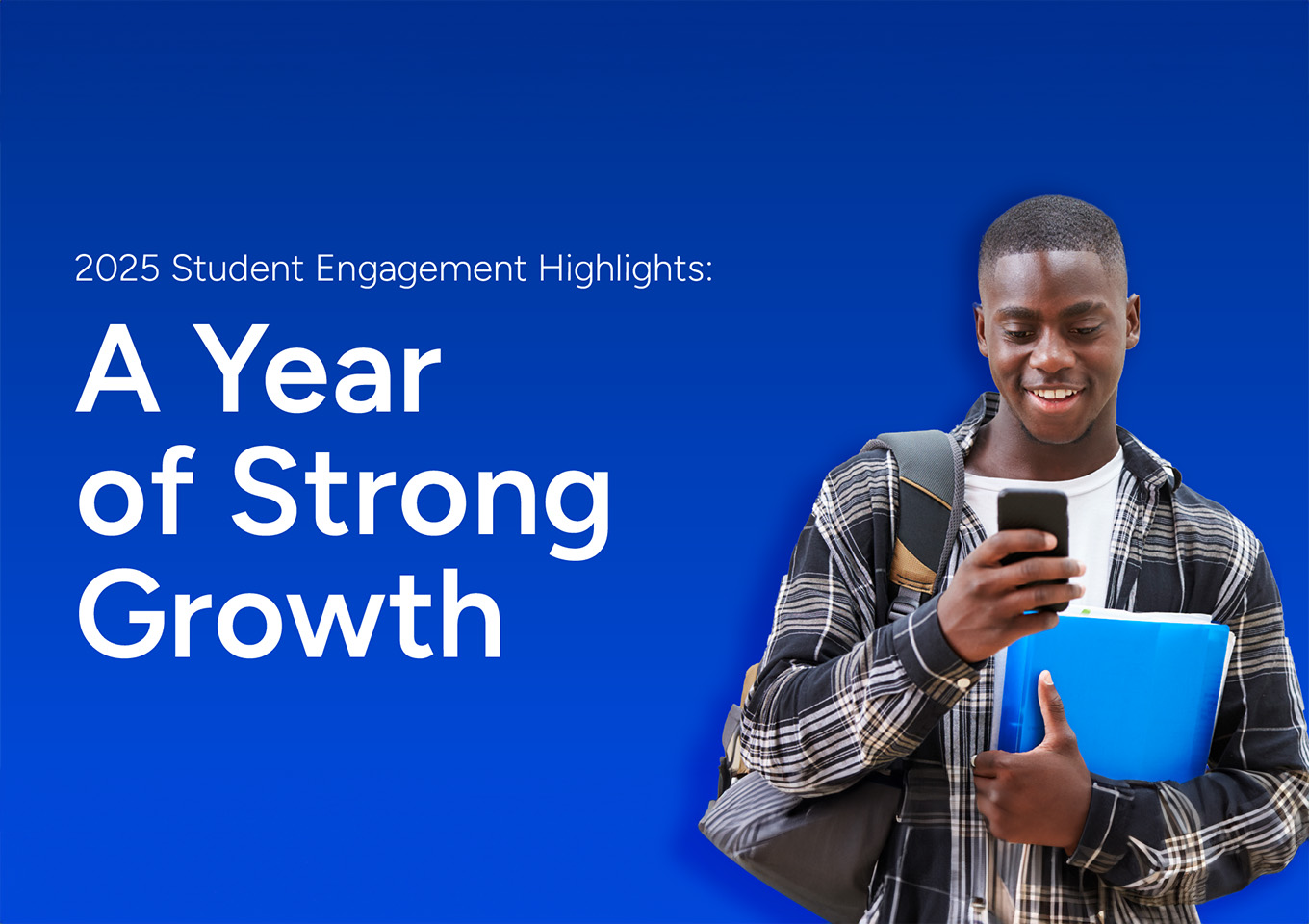 2025 Student Engagement Highlights:

A Year of Strong Growth